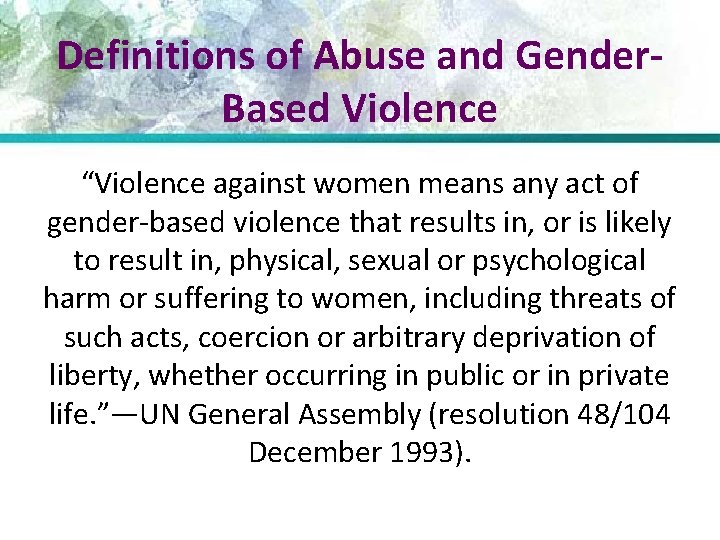 Definitions of Abuse and Gender-Based Violence

“Violence against women means any act of gender-based violence that results in, or is likely to result in, physical, sexual or psychological harm or suffering to women, including threats of such acts, coercion or arbitrary deprivation of liberty, whether occurring in public or in private life.”—UN General Assembly (resolution 48/104 December 1993).